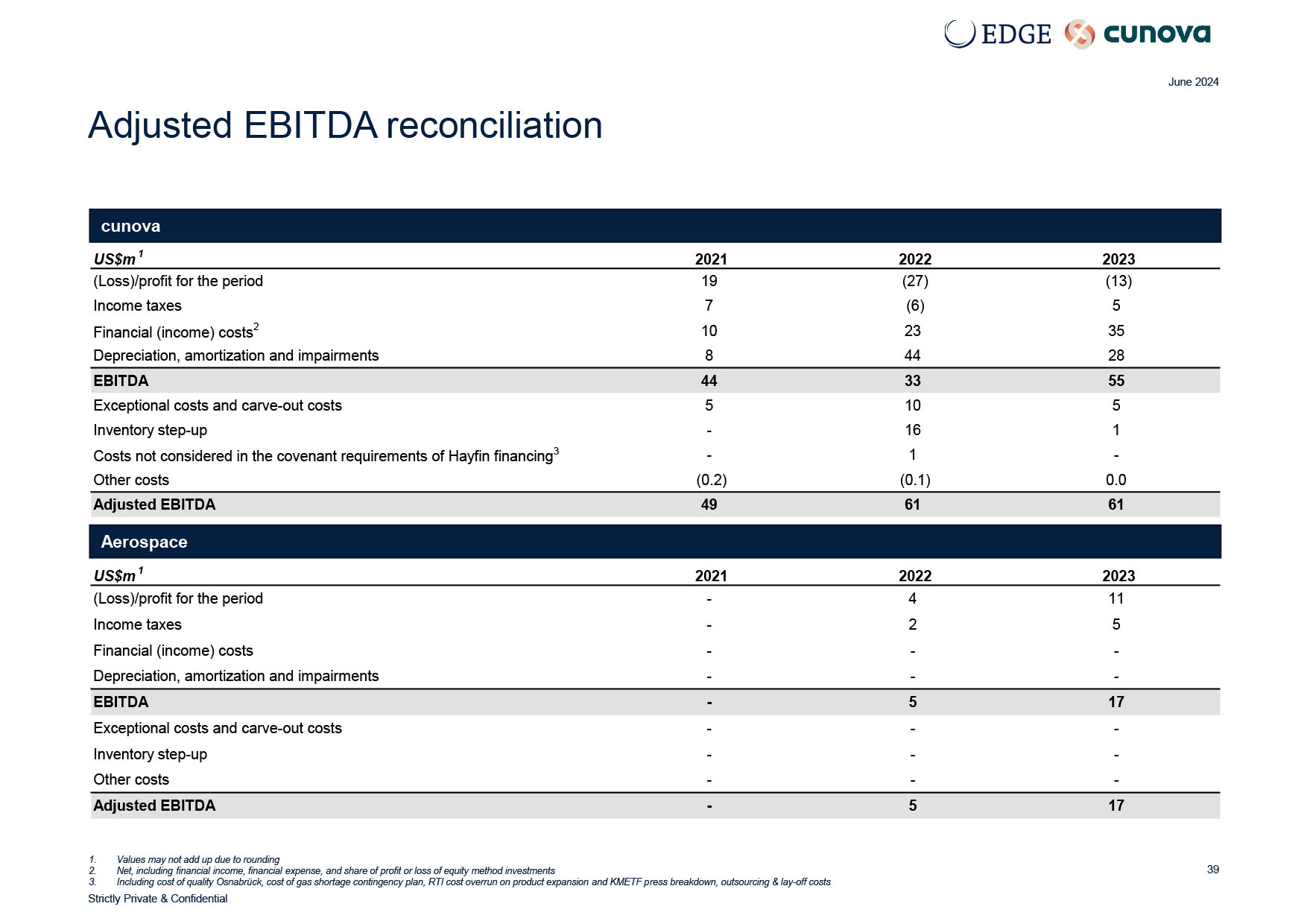 EDGE cunova

June 2024

Adjusted EBITDA reconciliation

cunova

| US\$m $^1$ | 2021 | 2022 | 2023 |
|---|---|---|---|
| (Loss)/profit for the period | 19 | (27) | (13) |
| Income taxes | 7 | (6) | 5 |
| Financial (income) costs$^2$ | 10 | 23 | 35 |
| Depreciation, amortization and impairments | 8 | 44 | 28 |
| EBITDA | 44 | 33 | 55 |
| Exceptional costs and carve-out costs | 5 | 10 | 5 |
| Inventory step-up | - | 16 | 1 |
| Costs not considered in the covenant requirements of Hayfin financing$^3$ | - | 1 | - |
| Other costs | (0.2) | (0.1) | 0.0 |
| Adjusted EBITDA | 49 | 61 | 61 |

Aerospace

| US\$m $^1$ | 2021 | 2022 | 2023 |
|---|---|---|---|
| (Loss)/profit for the period | - | 4 | 11 |
| Income taxes | - | 2 | 5 |
| Financial (income) costs | - | - | - |
| Depreciation, amortization and impairments | - | - | - |
| EBITDA | - | 5 | 17 |
| Exceptional costs and carve-out costs | - | - | - |
| Inventory step-up | - | - | - |
| Other costs | - | - | - |
| Adjusted EBITDA | - | 5 | 17 |

1. Values may not add up due to rounding
2. Net, including financial income, financial expense, and share of profit or loss of equity method investments
3. Including cost of quality Osnabrück, cost of gas shortage contingency plan, RTI cost overrun on product expansion and KMETF press breakdown, outsourcing & lay-off costs

39

Strictly Private & Confidential